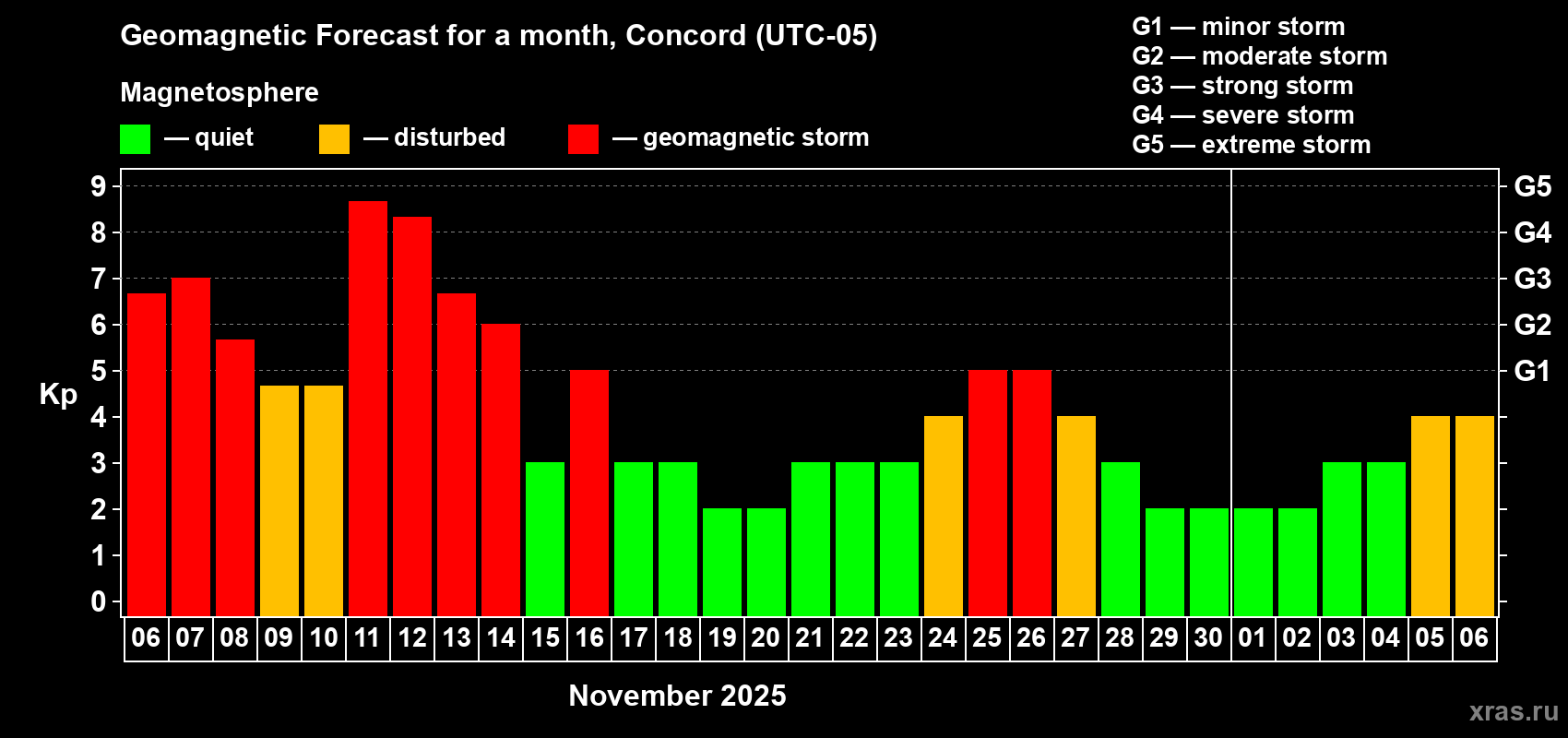 Geomagnetic Forecast for a month, Concord (UTC-05)

Magnetosphere

— quiet — disturbed — geomagnetic storm

G1 — minor storm
G2 — moderate storm
G3 — strong storm
G4 — severe storm
G5 — extreme storm

Kp

9
8
7
6
5
4
3
2
1
0

G5
G4
G3
G2
G1

06 07 08 09 10 11 12 13 14 15 16 17 18 19 20 21 22 23 24 25 26 27 28 29 30 01 02 03 04 05 06

November 2025

xras.ru